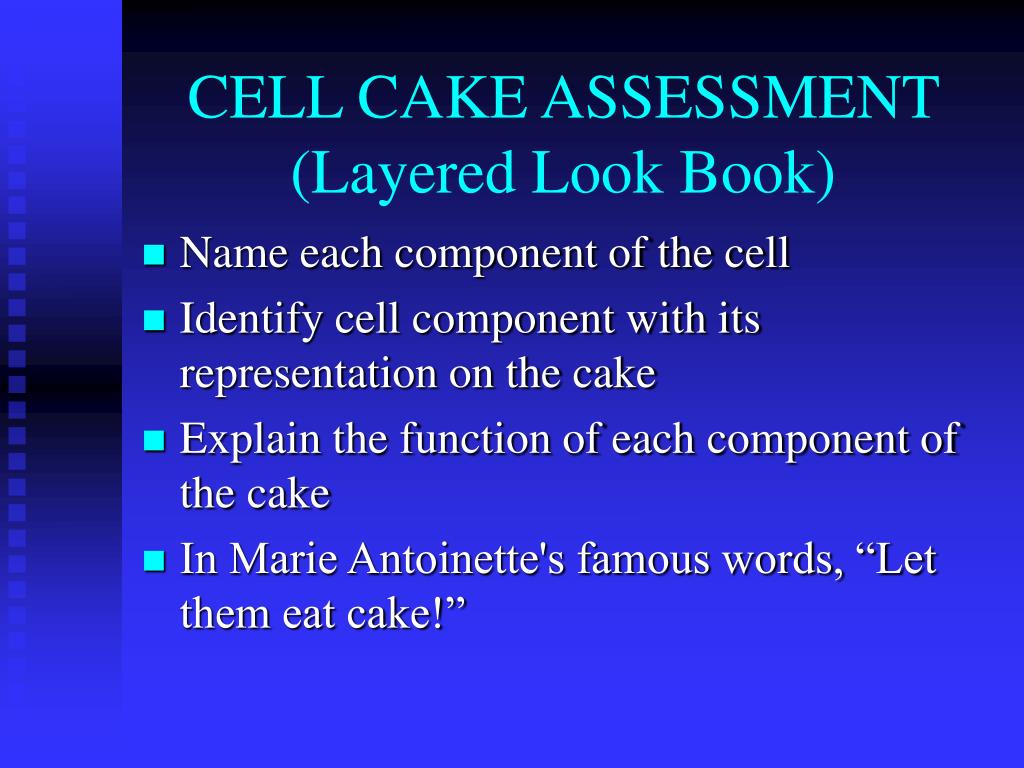 CELL CAKE ASSESSMENT
(Layered Look Book)

- Name each component of the cell
- Identify cell component with its representation on the cake
- Explain the function of each component of the cake
- In Marie Antoinette's famous words, “Let them eat cake!”